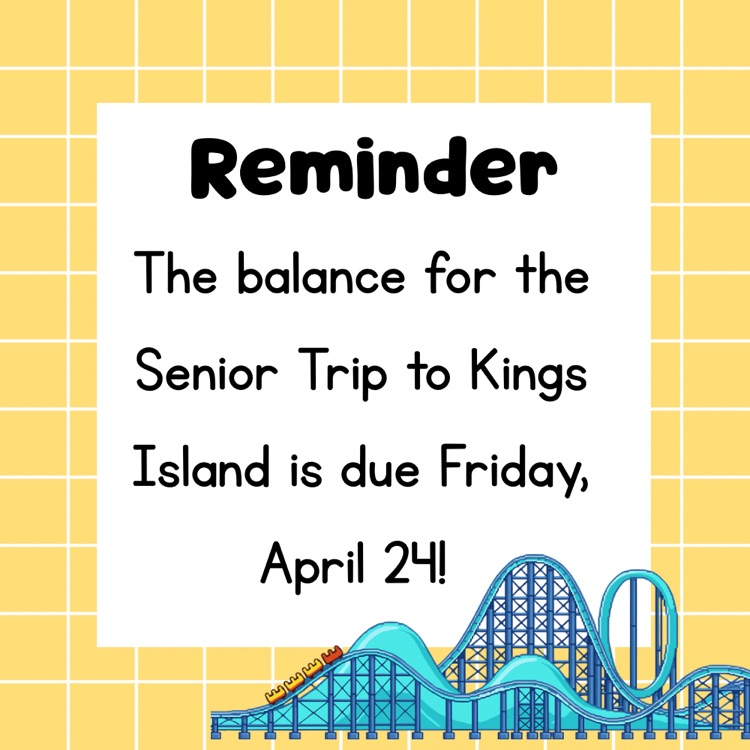 Reminder

The balance for the Senior Trip to Kings Island is due Friday, April 24!